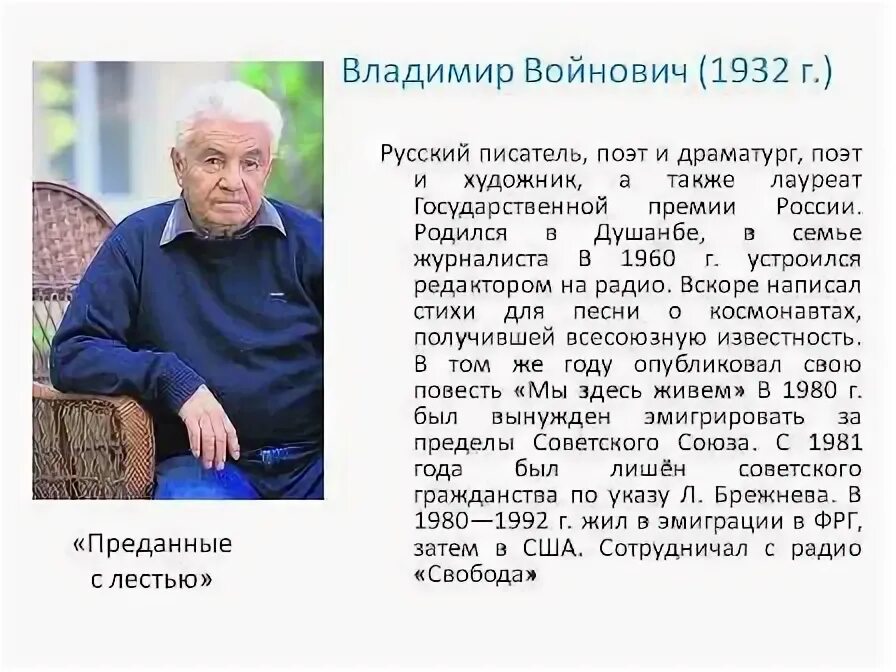 Владимир Войнович (1932 г.)

Русский писатель, поэт и драматург, поэт и художник, а также лауреат Государственной премии России. Родился в Душанбе, в семье журналиста В 1960 г. устроился редактором на радио. Вскоре написал стихи для песни о космонавтах, получившей всесоюзную известность. В том же году опубликовал свою повесть «Мы здесь живем» В 1980 г. был вынужден эмигрировать за пределы Советского Союза. С 1981 года был лишён советского гражданства по указу Л. Брежнева. В 1980—1992 г. жил в эмиграции в ФРГ, затем в США. Сотрудничал с радио «Свобода»

«Преданные с лестью»